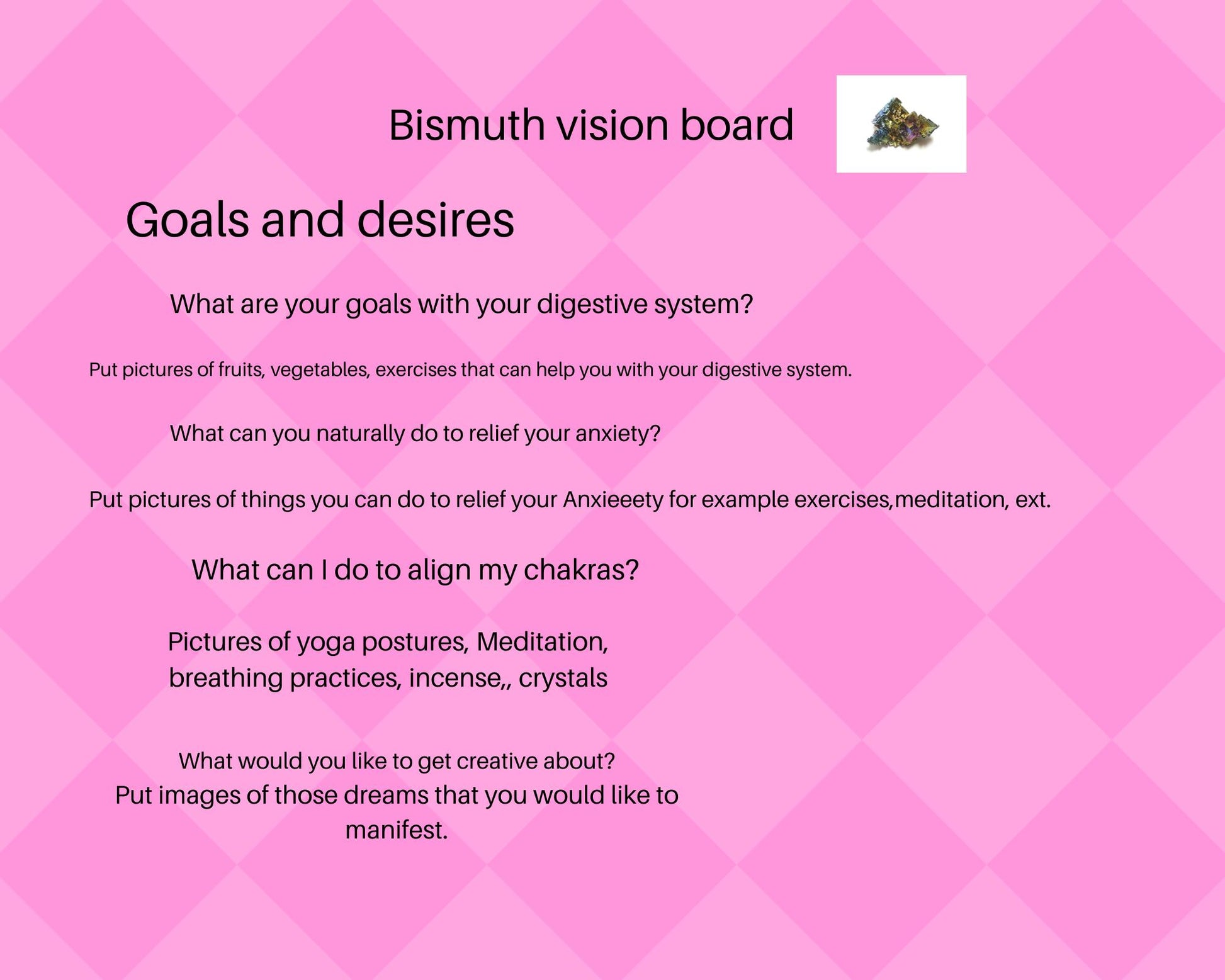 Bismuth vision board

Goals and desires

What are your goals with your digestive system?

Put pictures of fruits, vegetables, exercises that can help you with your digestive system.

What can you naturally do to relief your anxiety?

Put pictures of things you can do to relief your Anxieeety for example exercises,meditation, ext.

What can I do to align my chakras?

Pictures of yoga postures, Meditation, breathing practices, incense,, crystals

What would you like to get creative about?
Put images of those dreams that you would like to manifest.